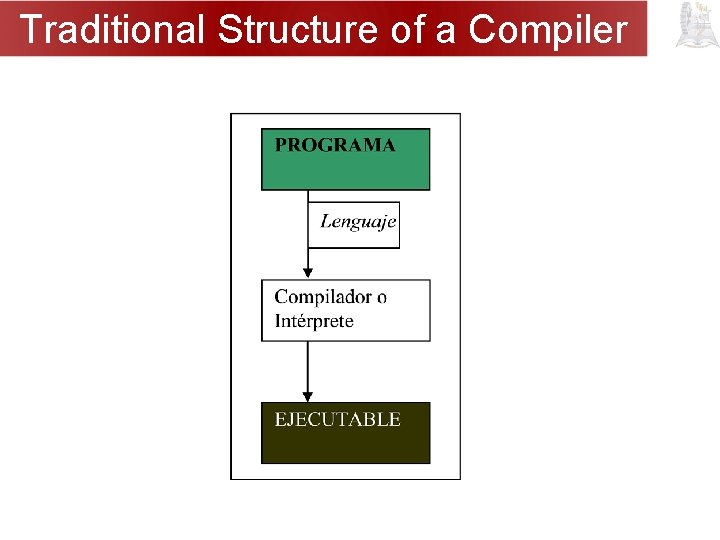 Traditional Structure of a Compiler

PROGRAMA

Lenguaje

Compilador o Intérprete

EJECUTABLE